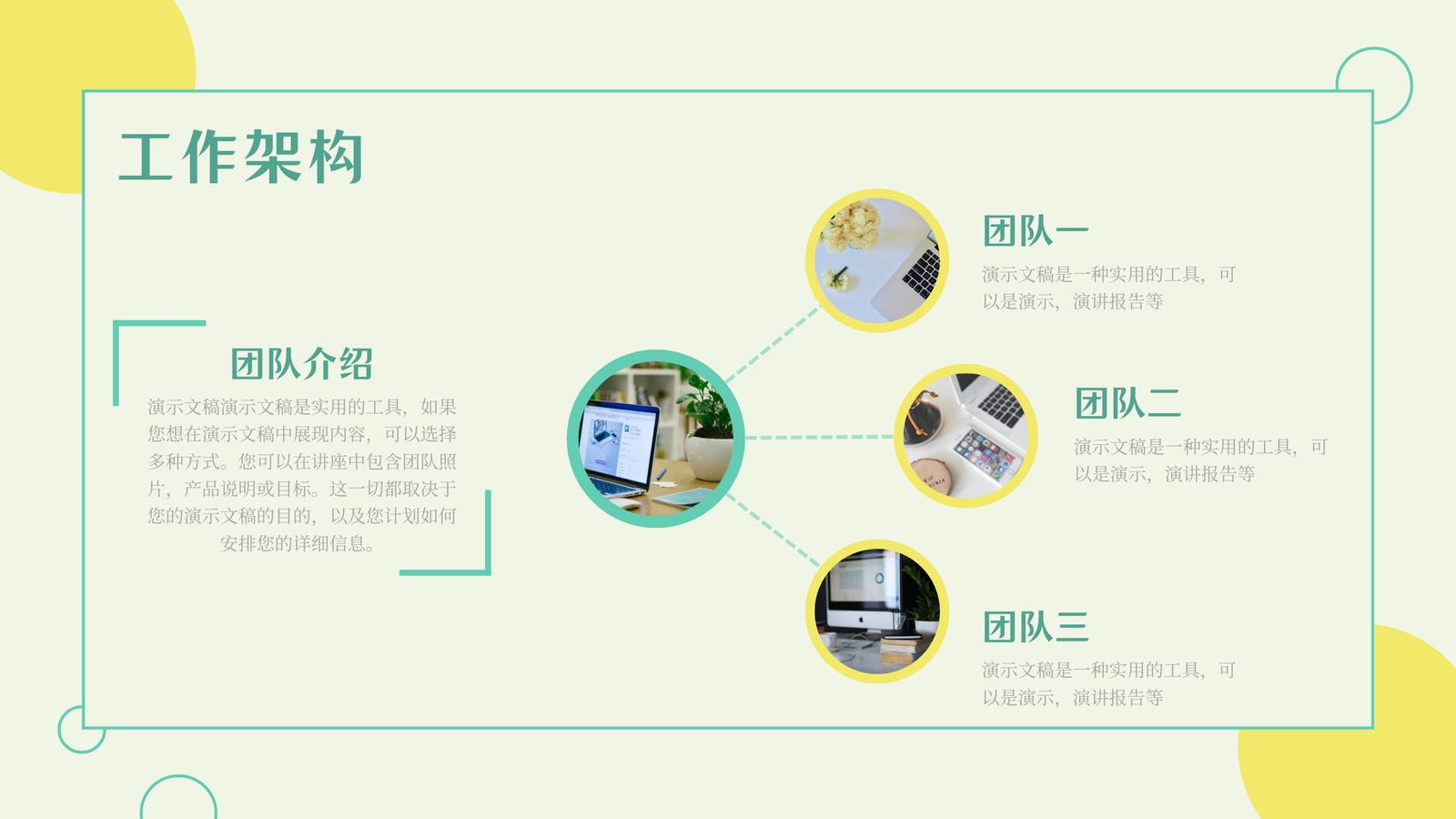 工作架构

团队介绍

演示文稿演示文稿是实用的工具，如果您想在演示文稿中展现内容，可以选择多种方式。您可以在讲座中包含团队照片，产品说明或目标。这一切都取决于您的演示文稿的目的，以及您计划如何安排您的详细信息。

团队一

演示文稿是一种实用的工具，可以是演示，演讲报告等

团队二

演示文稿是一种实用的工具，可以是演示，演讲报告等

团队三

演示文稿是一种实用的工具，可以是演示，演讲报告等